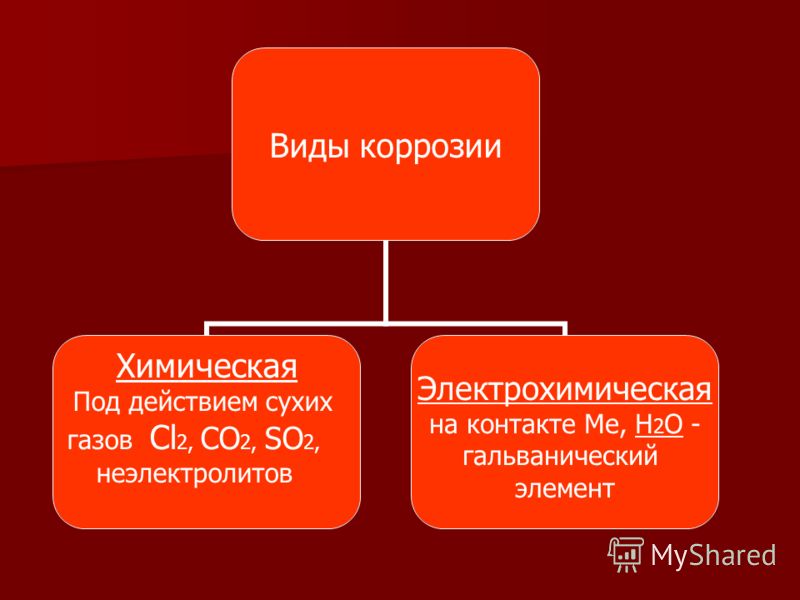 Виды коррозии

Химическая
Под действием сухих газов $Cl_2$, $CO_2$, $SO_2$, неэлектролитов

Электрохимическая
на контакте Me, $H_2O$ - гальванический элемент

MyShared